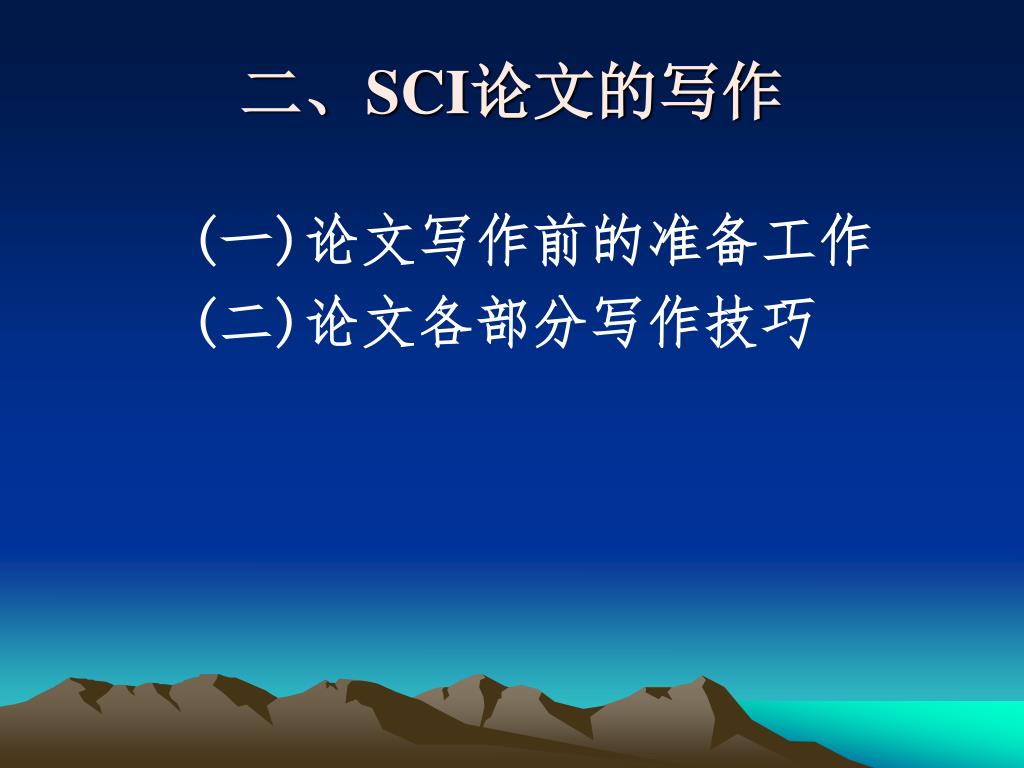 二、SCI论文的写作

(一) 论文写作前的准备工作
(二) 论文各部分写作技巧